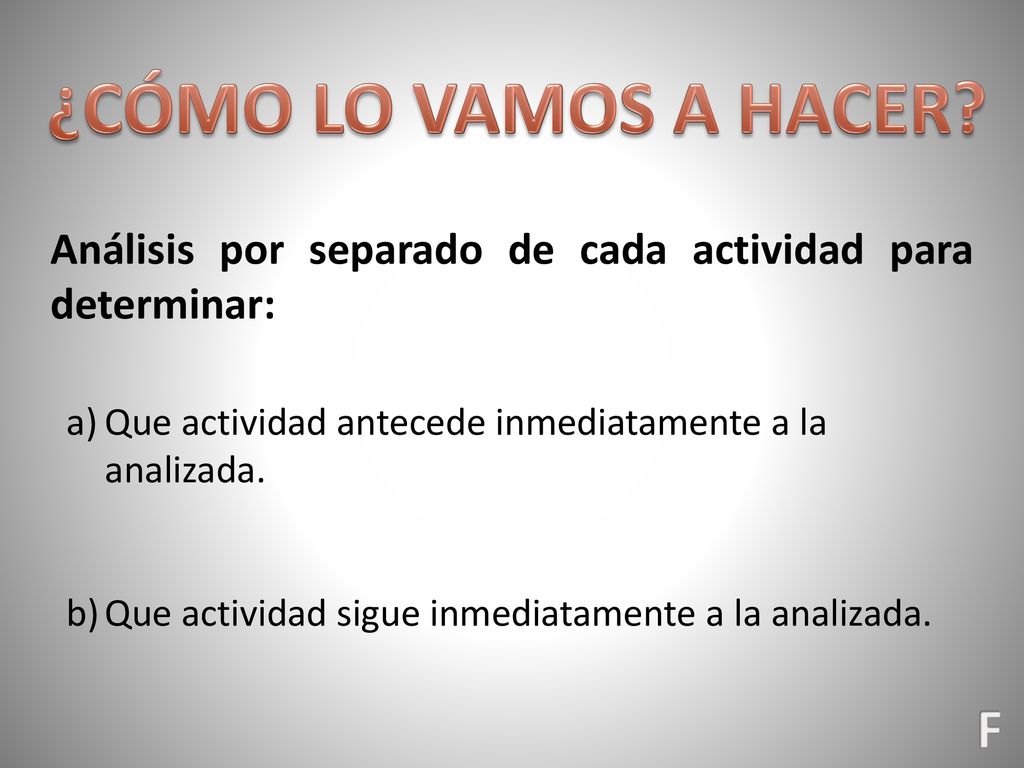 ¿CÓMO LO VAMOS A HACER?

Análisis por separado de cada actividad para determinar:

a) Que actividad antecede inmediatamente a la analizada.

b) Que actividad sigue inmediatamente a la analizada.

F